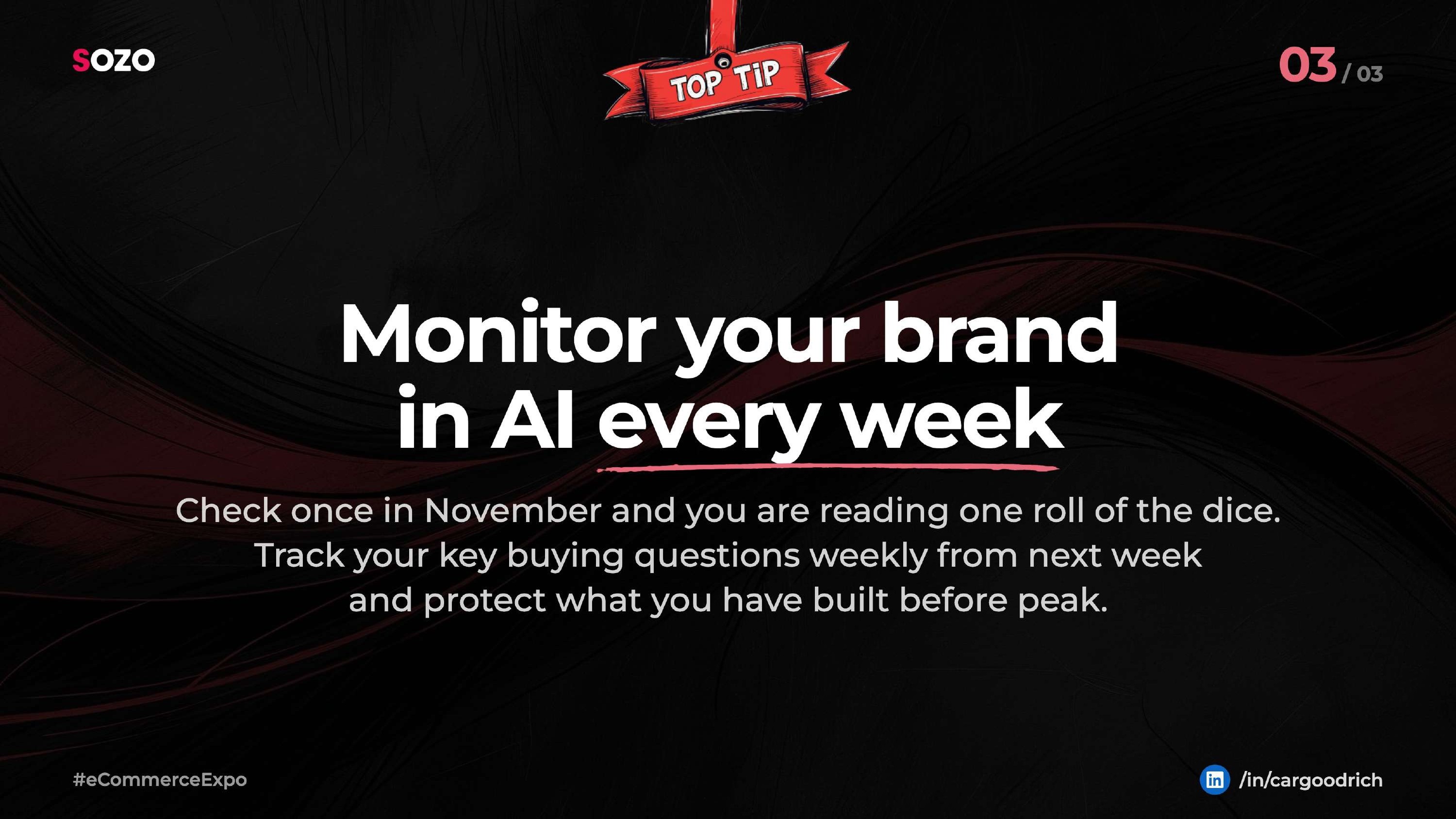 SOZO

TOP TiP

03 / 03

Monitor your brand in AI every week

Check once in November and you are reading one roll of the dice. Track your key buying questions weekly from next week and protect what you have built before peak.

#eCommerceExpo

in /in/cargoodrich